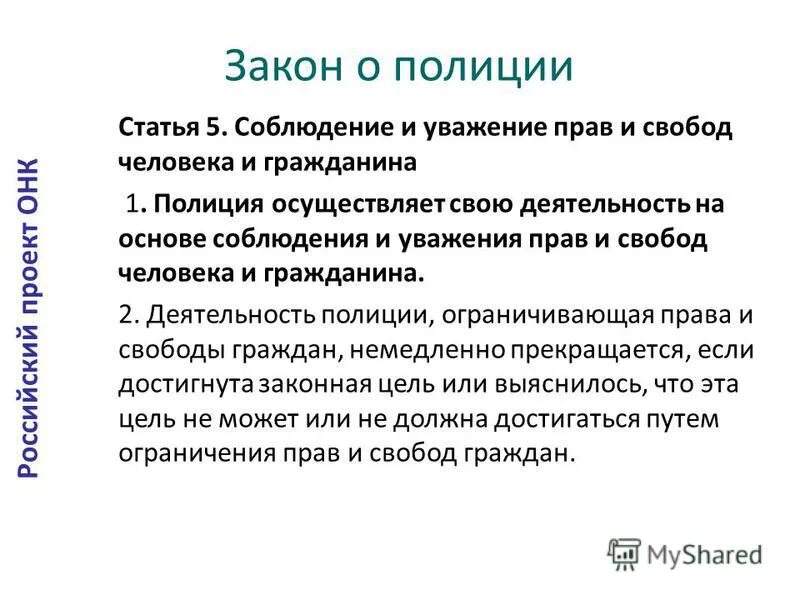 Закон о полиции

Российский проект ОНК

Статья 5. Соблюдение и уважение прав и свобод человека и гражданина

1. Полиция осуществляет свою деятельность на основе соблюдения и уважения прав и свобод человека и гражданина.

2. Деятельность полиции, ограничивающая права и свободы граждан, немедленно прекращается, если достигнута законная цель или выяснилось, что эта цель не может или не должна достигаться путем ограничения прав и свобод граждан.

MyShared